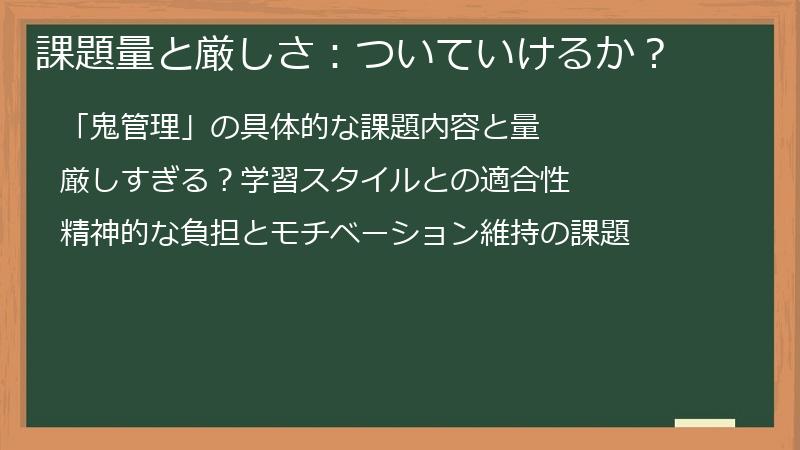 課題量と厳しさ：ついていけるか？

「鬼管理」の具体的な課題内容と量

厳しすぎる？学習スタイルとの適合性

精神的な負担とモチベーション維持の課題